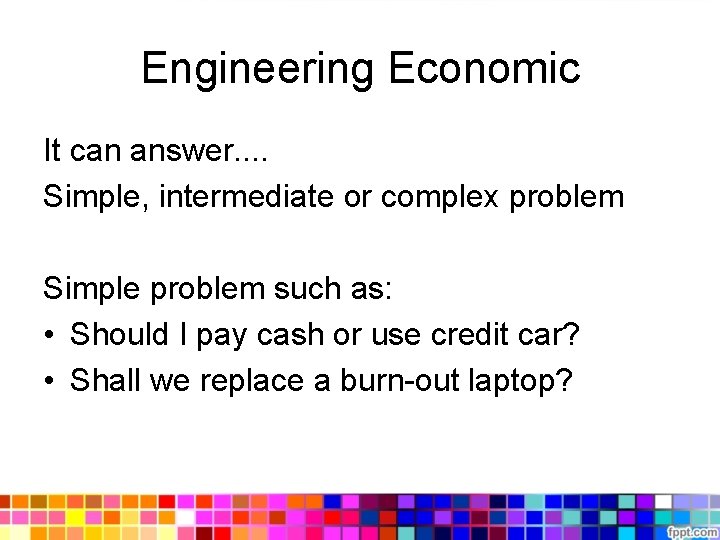 Engineering Economic

It can answer....
Simple, intermediate or complex problem

Simple problem such as:
• Should I pay cash or use credit car?
• Shall we replace a burn-out laptop?

fppt.com